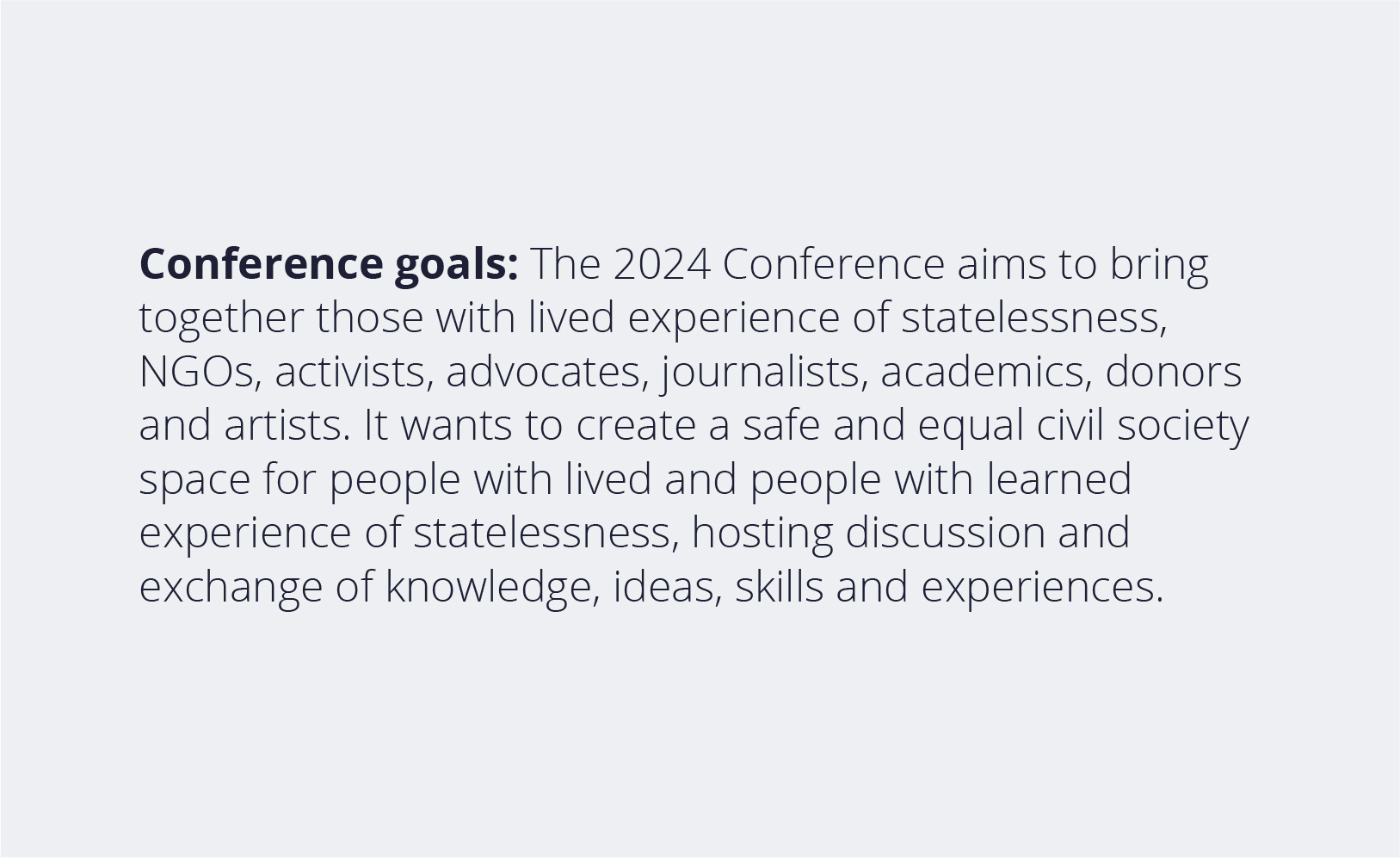 Conference goals: The 2024 Conference aims to bring together those with lived experience of statelessness, NGOs, activists, advocates, journalists, academics, donors and artists. It wants to create a safe and equal civil society space for people with lived and people with learned experience of statelessness, hosting discussion and exchange of knowledge, ideas, skills and experiences.